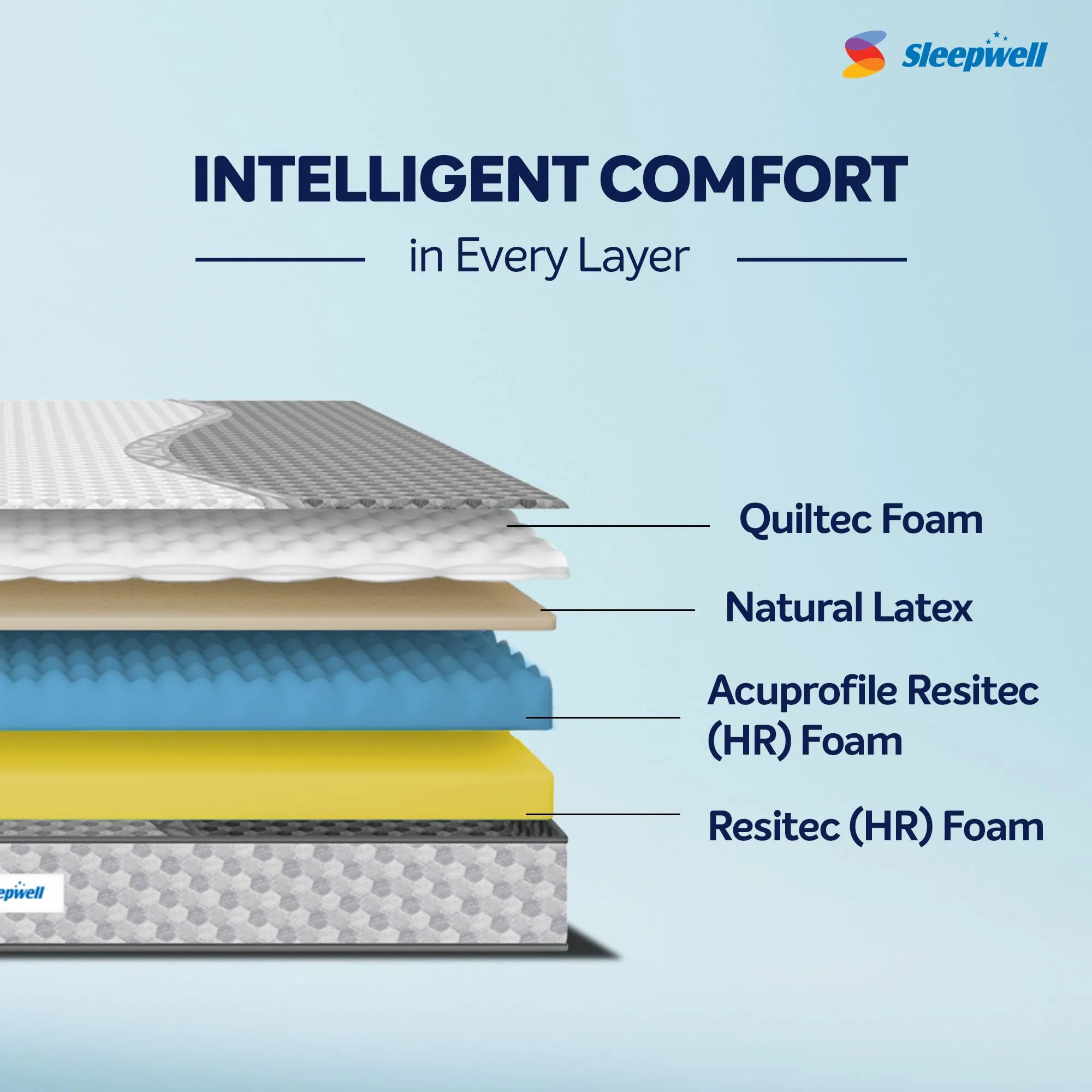 Sleepwell

INTELLIGENT COMFORT

in Every Layer

Quiltec Foam

Natural Latex

Acuprofile Resitec (HR) Foam

Resitec (HR) Foam

epwell